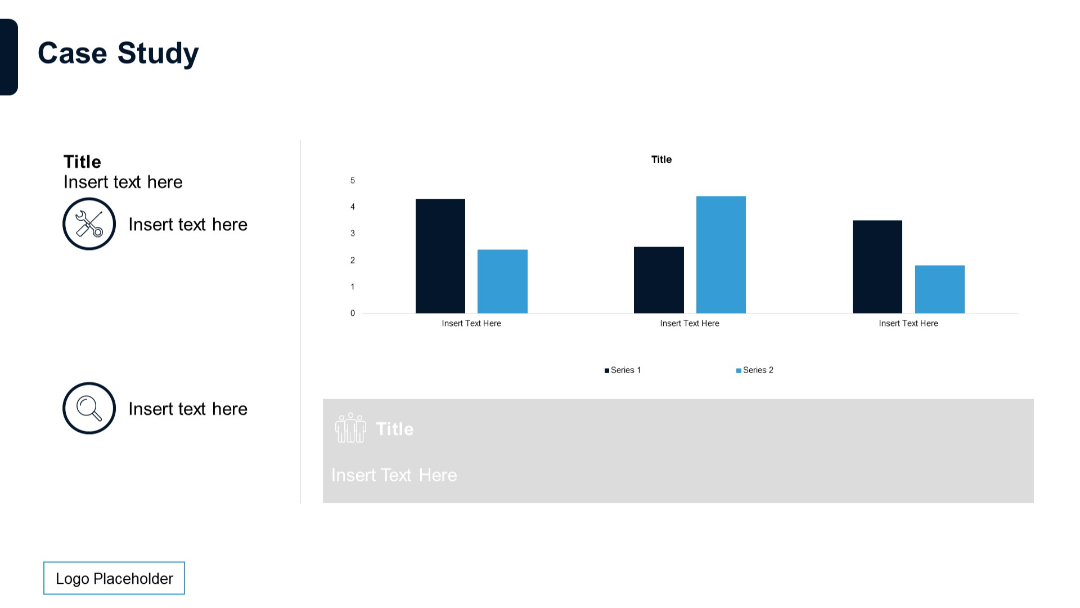 Case Study

Title
Insert text here

Insert text here

Insert text here

Title

5
4
3
2
1
0

Insert Text Here
Insert Text Here
Insert Text Here

Series 1
Series 2

Title

Insert Text Here

Logo Placeholder